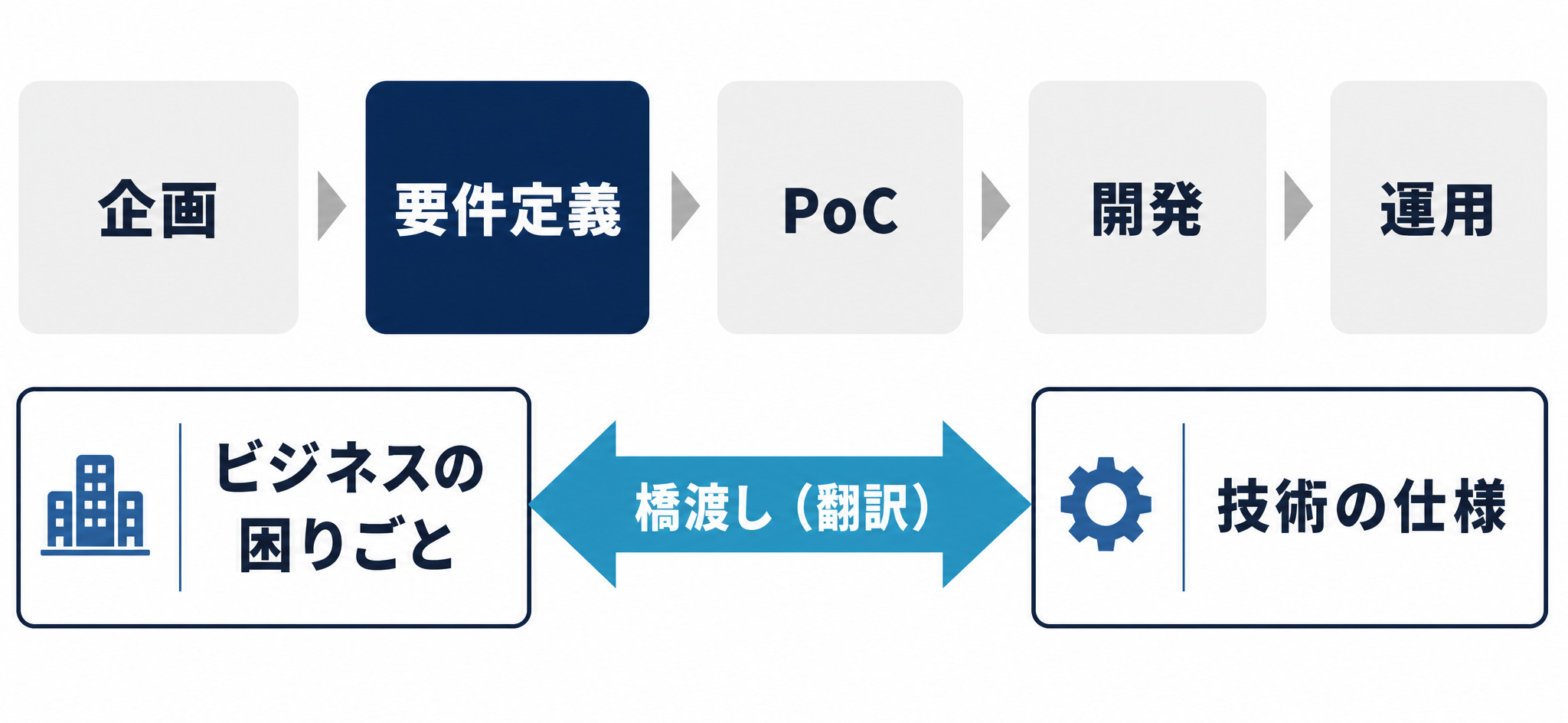 企画

要件定義

PoC

開発

運用

ビジネスの困りごと

橋渡し（翻訳）

技術の仕様